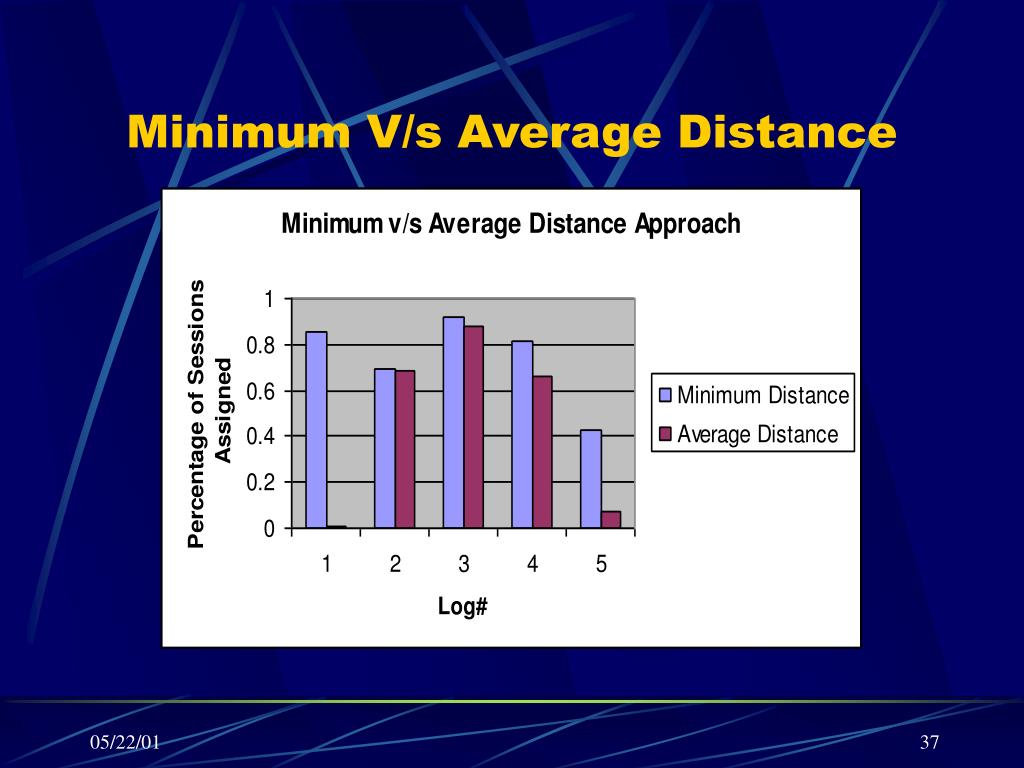 Minimum V/s Average Distance

Minimum v/s Average Distance Approach

Percentage of Sessions Assigned

1
0.8
0.6
0.4
0.2
0

1 2 3 4 5

Log#

Minimum Distance
Average Distance

05/22/01

37